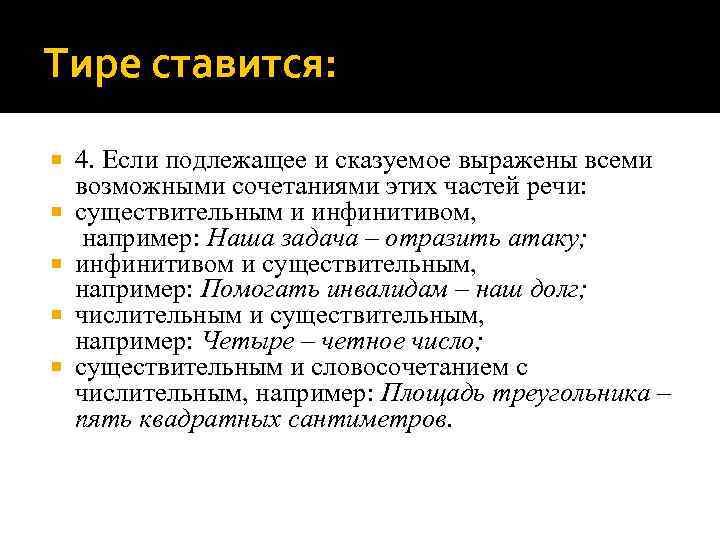 Тире ставится:

4. Если подлежащее и сказуемое выражены всеми возможными сочетаниями этих частей речи:

существительным и инфинитивом, например: Наша задача – отразить атаку;

инфинитивом и существительным, например: Помогать инвалидам – наш долг;

числительным и существительным, например: Четыре – четное число;

существительным и словосочетанием с числительным, например: Площадь треугольника – пять квадратных сантиметров.